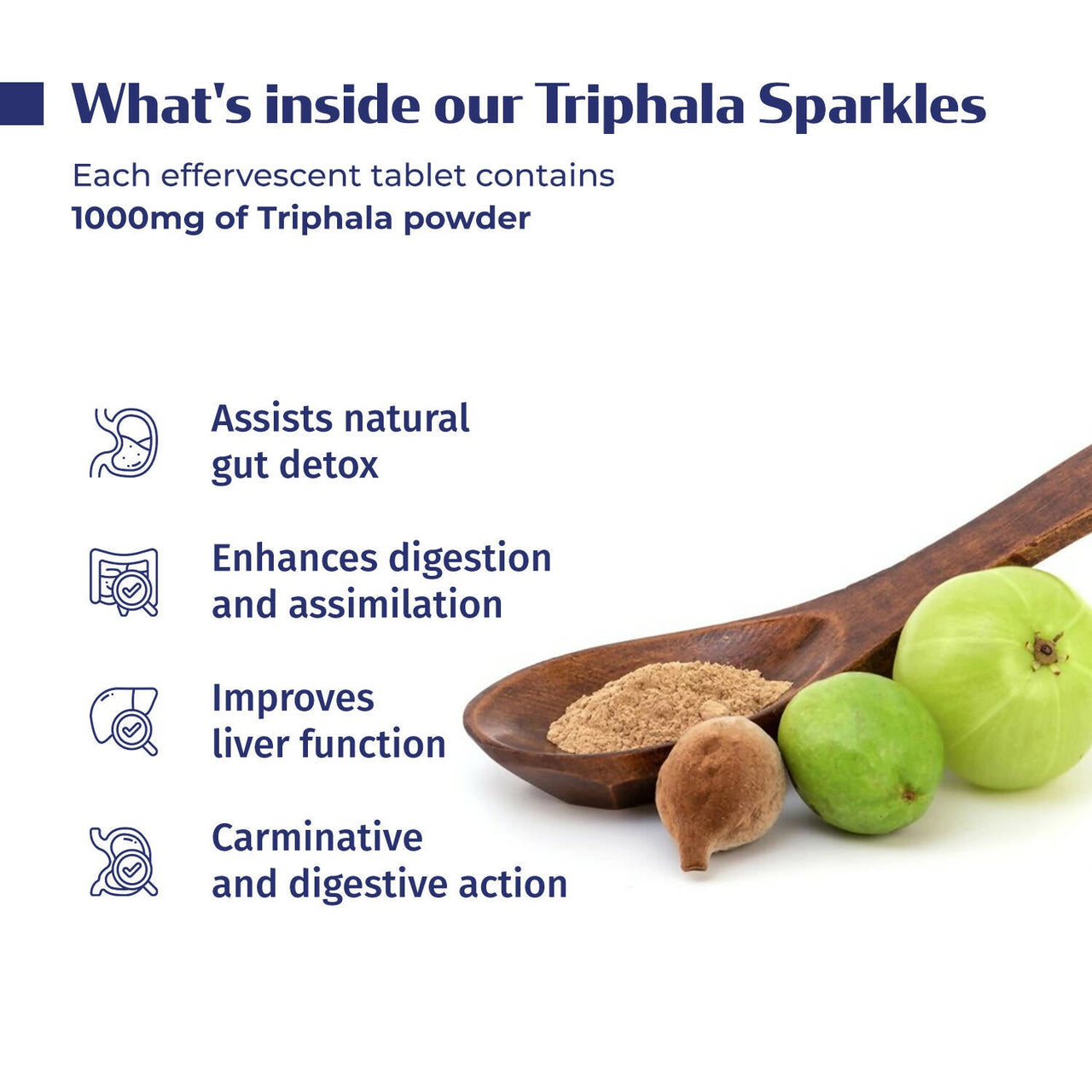 What's inside our Triphala Sparkles

Each effervescent tablet contains
1000mg of Triphala powder

Assists natural gut detox

Enhances digestion and assimilation

Improves liver function

Carminative and digestive action